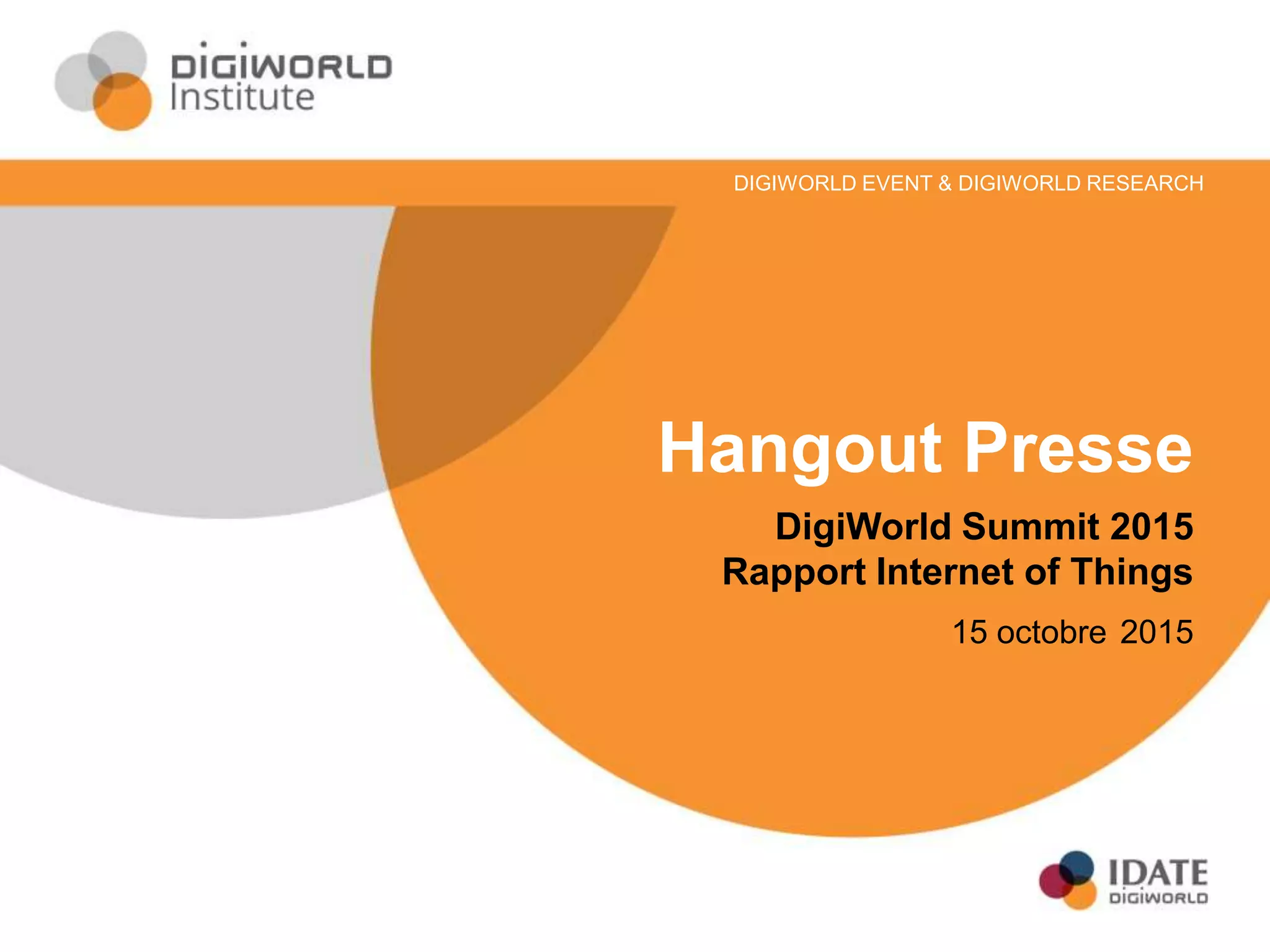 DIGIWORLD Institute

DIGIWORLD EVENT & DIGIWORLD RESEARCH

Hangout Presse

DigiWorld Summit 2015
Rapport Internet of Things

15 octobre 2015

IDATE DIGIWORLD